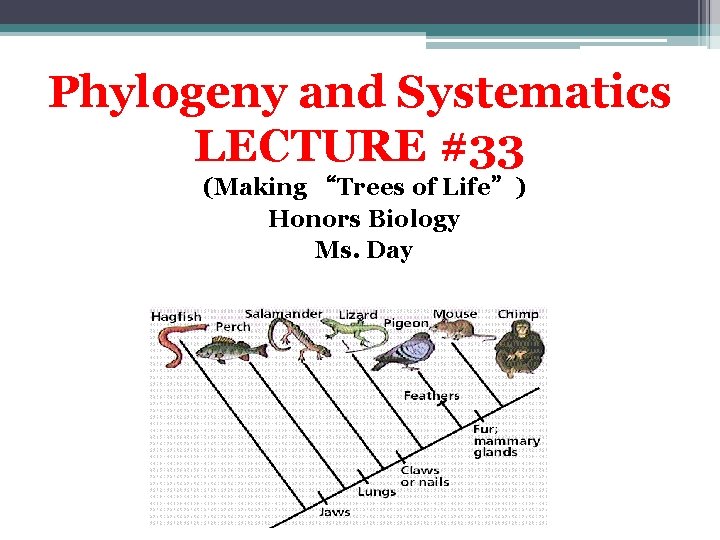 Phylogeny and Systematics
LECTURE #33
(Making “Trees of Life”)
Honors Biology
Ms. Day

Hagfish
Perch
Salamander
Lizard
Pigeon
Mouse
Chimp
Feathers
Fur; mammary glands
Claws or nails
Lungs
Jaws